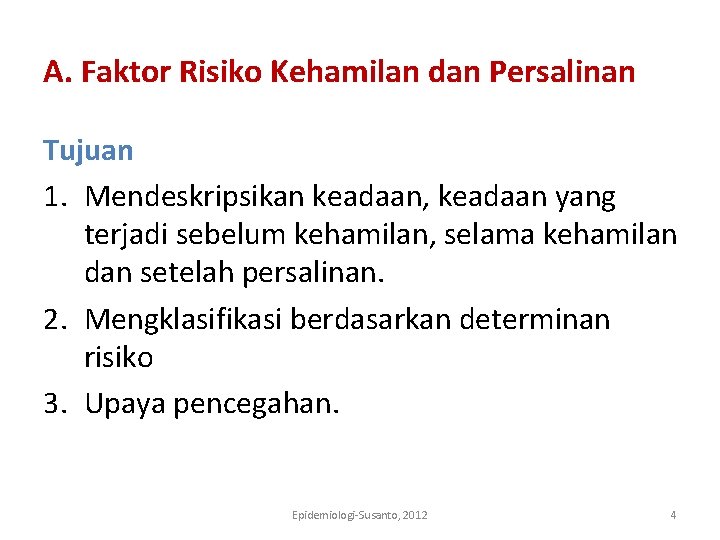 A. Faktor Risiko Kehamilan dan Persalinan

Tujuan

1. Mendeskripsikan keadaan, keadaan yang terjadi sebelum kehamilan, selama kehamilan dan setelah persalinan.
2. Mengklasifikasi berdasarkan determinan risiko
3. Upaya pencegahan.

Epidemiologi-Susanto, 2012

4